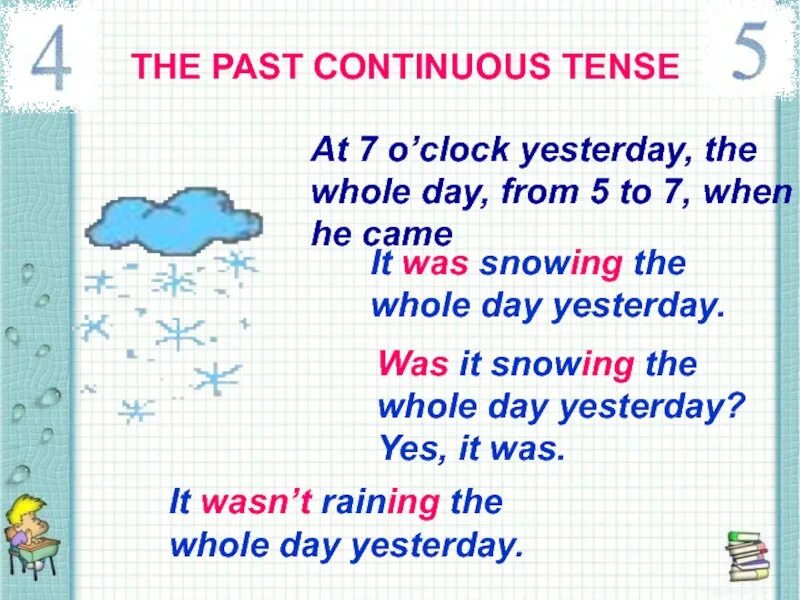 4

THE PAST CONTINUOUS TENSE

5

At 7 o’clock yesterday, the whole day, from 5 to 7, when he came

It was snowing the whole day yesterday.

Was it snowing the whole day yesterday?
Yes, it was.

It wasn’t raining the whole day yesterday.